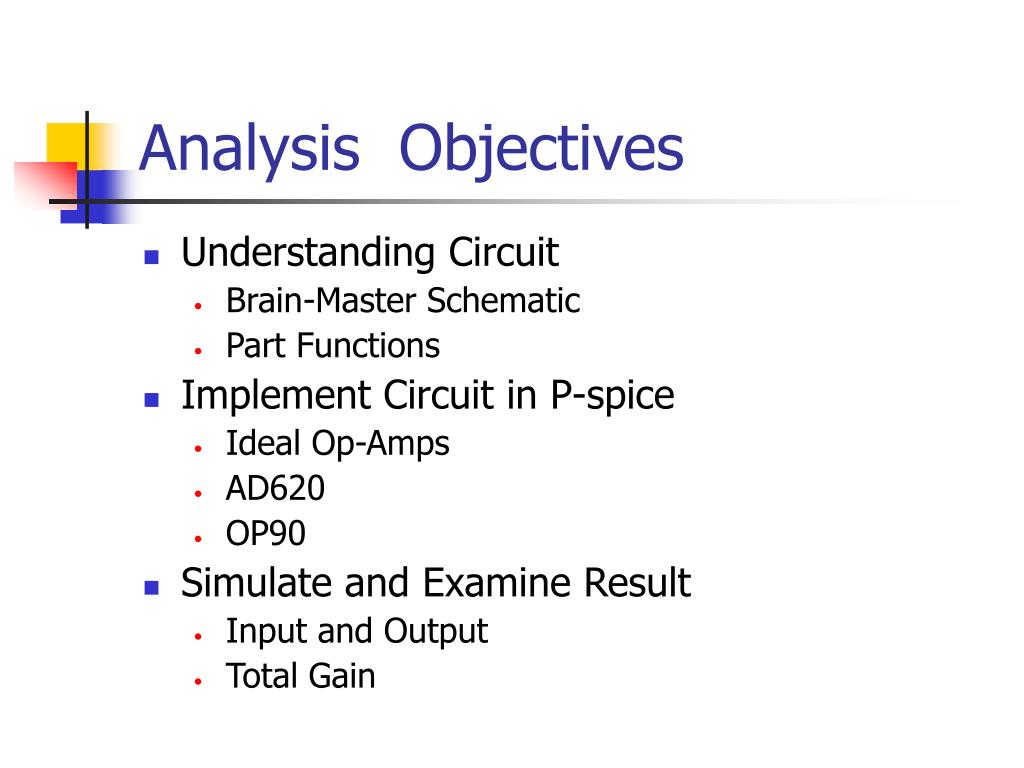 Analysis Objectives

- Understanding Circuit
  - Brain-Master Schematic
  - Part Functions
- Implement Circuit in P-spice
  - Ideal Op-Amps
  - AD620
  - OP90
- Simulate and Examine Result
  - Input and Output
  - Total Gain